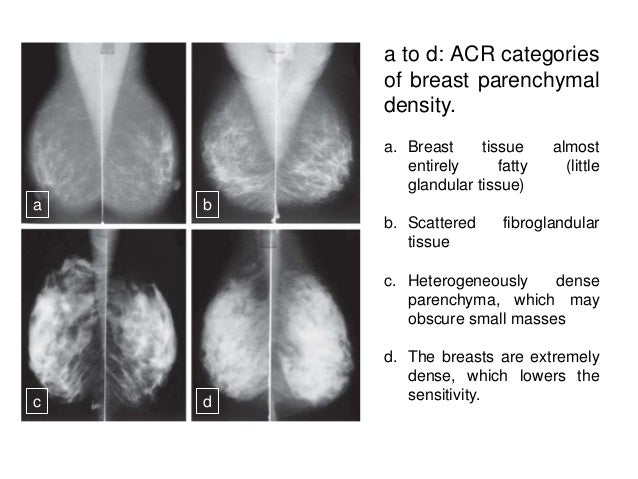 a

b

c

d

a to d: ACR categories of breast parenchymal density.

a. Breast tissue almost entirely fatty (little glandular tissue)

b. Scattered fibroglandular tissue

c. Heterogeneously dense parenchyma, which may obscure small masses

d. The breasts are extremely dense, which lowers the sensitivity.